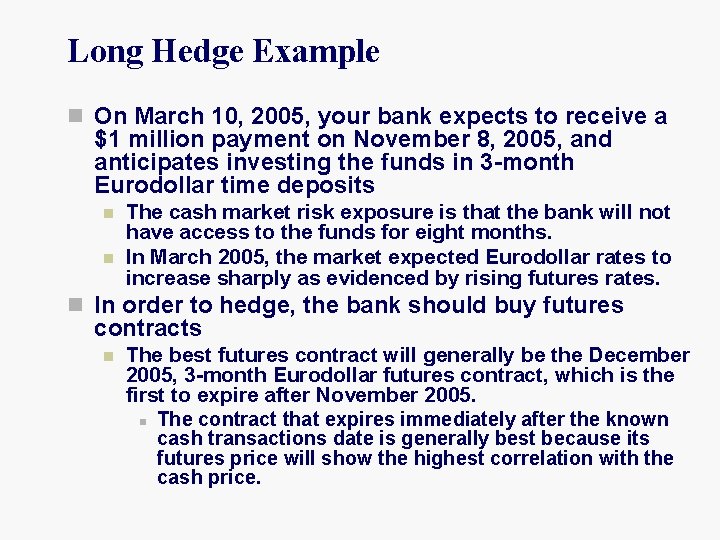 Long Hedge Example

On March 10, 2005, your bank expects to receive a \$1 million payment on November 8, 2005, and anticipates investing the funds in 3-month Eurodollar time deposits

The cash market risk exposure is that the bank will not have access to the funds for eight months.

In March 2005, the market expected Eurodollar rates to increase sharply as evidenced by rising futures rates.

In order to hedge, the bank should buy futures contracts

The best futures contract will generally be the December 2005, 3-month Eurodollar futures contract, which is the first to expire after November 2005.

The contract that expires immediately after the known cash transactions date is generally best because its futures price will show the highest correlation with the cash price.